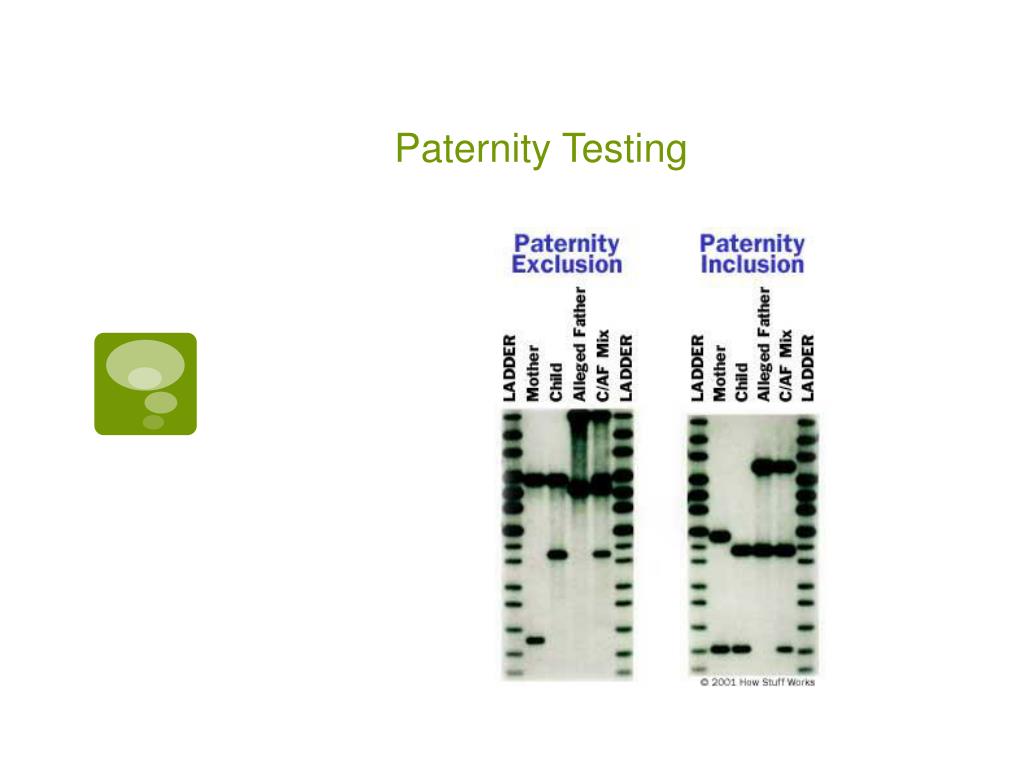 Paternity Testing

Paternity Exclusion

LADDER
Mother
Child
Alleged Father
C/AF Mix
LADDER

Paternity Inclusion

LADDER
Mother
Child
Alleged Father
C/AF Mix
LADDER

© 2001 How Stuff Works